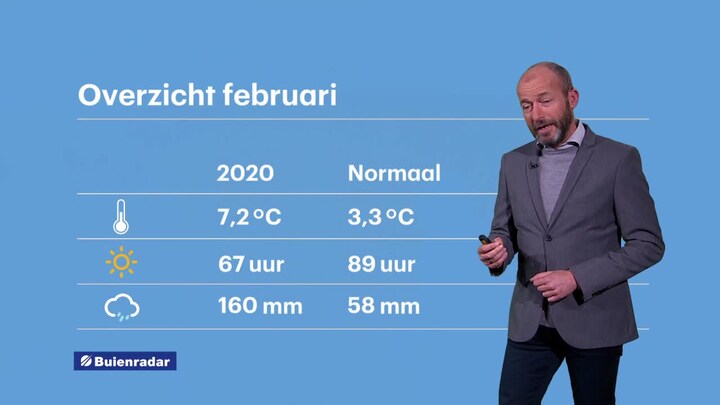 Overzicht februari

| | 2020 | Normaal |
|---|---|---|
| | 7,2 °C | 3,3 °C |
| | 67 uur | 89 uur |
| | 160 mm | 58 mm |

Buienradar